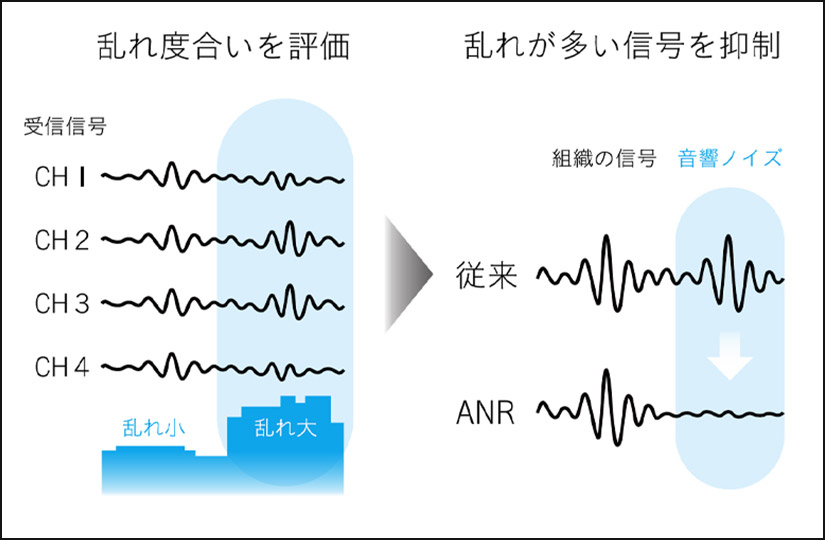 乱れ度合いを評価

受信信号

CH 1

CH 2

CH 3

CH 4

乱れ小

乱れ大

乱れが多い信号を抑制

組織の信号　音響ノイズ

従来

ANR